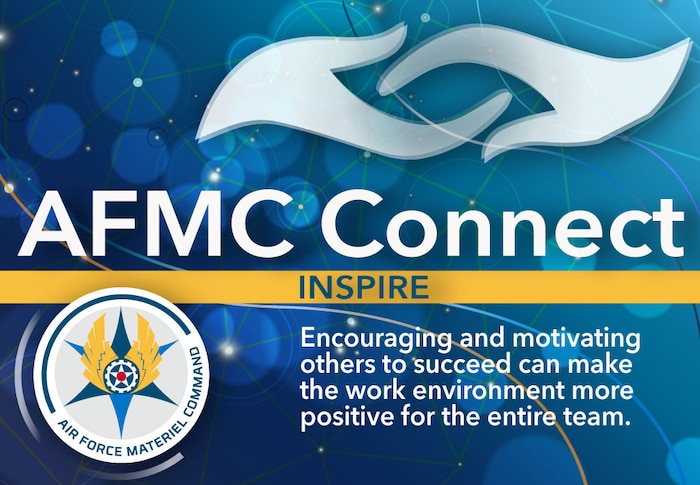 AFMC Connect

INSPIRE

AIR FORCE MATERIEL COMMAND

Encouraging and motivating others to succeed can make the work environment more positive for the entire team.